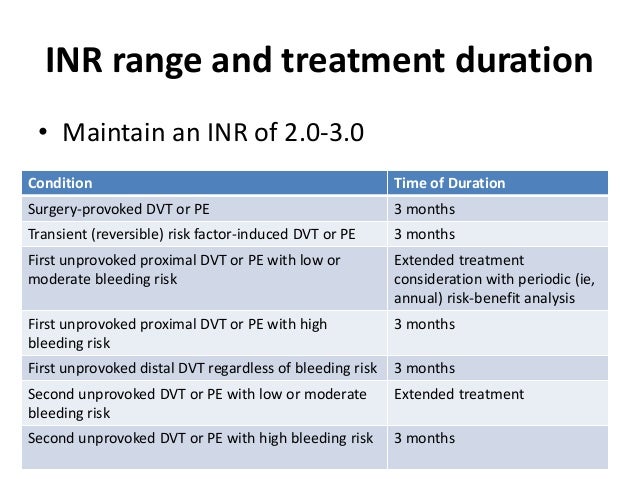 INR range and treatment duration

• Maintain an INR of 2.0-3.0

| Condition | Time of Duration |
|---|---|
| Surgery-provoked DVT or PE | 3 months |
| Transient (reversible) risk factor-induced DVT or PE | 3 months |
| First unprovoked proximal DVT or PE with low or moderate bleeding risk | Extended treatment consideration with periodic (ie, annual) risk-benefit analysis |
| First unprovoked proximal DVT or PE with high bleeding risk | 3 months |
| First unprovoked distal DVT regardless of bleeding risk | 3 months |
| Second unprovoked DVT or PE with low or moderate bleeding risk | Extended treatment |
| Second unprovoked DVT or PE with high bleeding risk | 3 months |